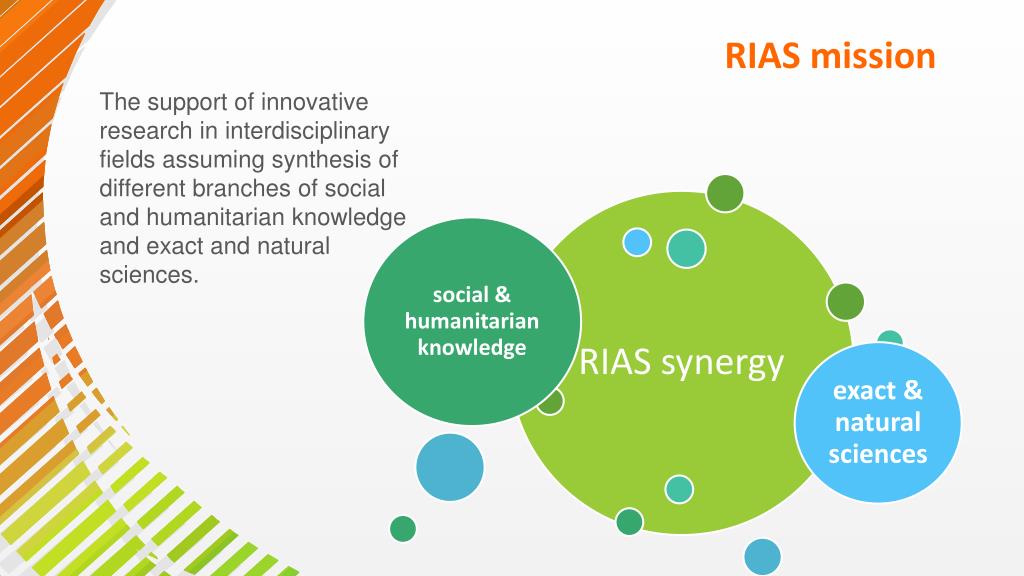 RIAS mission

The support of innovative research in interdisciplinary fields assuming synthesis of different branches of social and humanitarian knowledge and exact and natural sciences.

social & humanitarian knowledge

RIAS synergy

exact & natural sciences